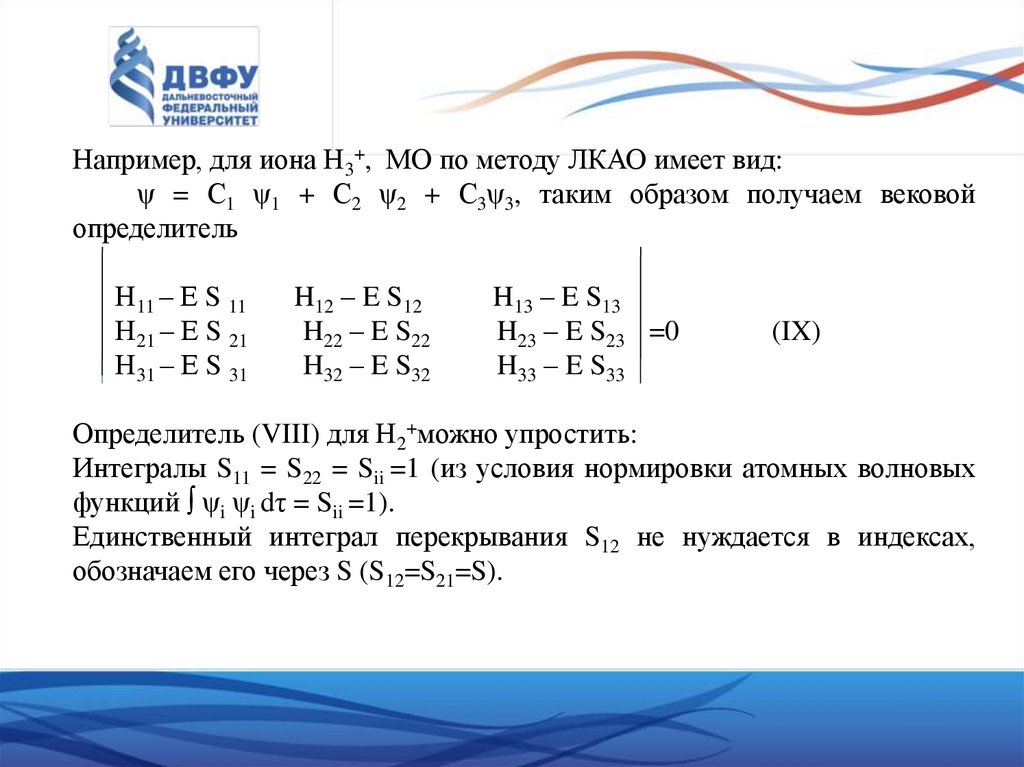 ДВФУ
ДАЛЬНЕВОСТОЧНЫЙ ФЕДЕРАЛЬНЫЙ УНИВЕРСИТЕТ

Например, для иона $H_3^+$, МО по методу ЛКАО имеет вид:

$\psi = C_1 \psi_1 + C_2 \psi_2 + C_3\psi_3$, таким образом получаем вековой определитель

$\begin{vmatrix} H_{11} - E S_{11} & H_{12} - E S_{12} & H_{13} - E S_{13} \\ H_{21} - E S_{21} & H_{22} - E S_{22} & H_{23} - E S_{23} \\ H_{31} - E S_{31} & H_{32} - E S_{32} & H_{33} - E S_{33} \end{vmatrix} = 0$ (IX)

Определитель (VIII) для $H_2^+$можно упростить:
Интегралы $S_{11} = S_{22} = S_{ii} = 1$ (из условия нормировки атомных волновых функций $\int \psi_i \psi_i d\tau = S_{ii} = 1$).
Единственный интеграл перекрывания $S_{12}$ не нуждается в индексах, обозначаем его через S ($S_{12}=S_{21}=S$).